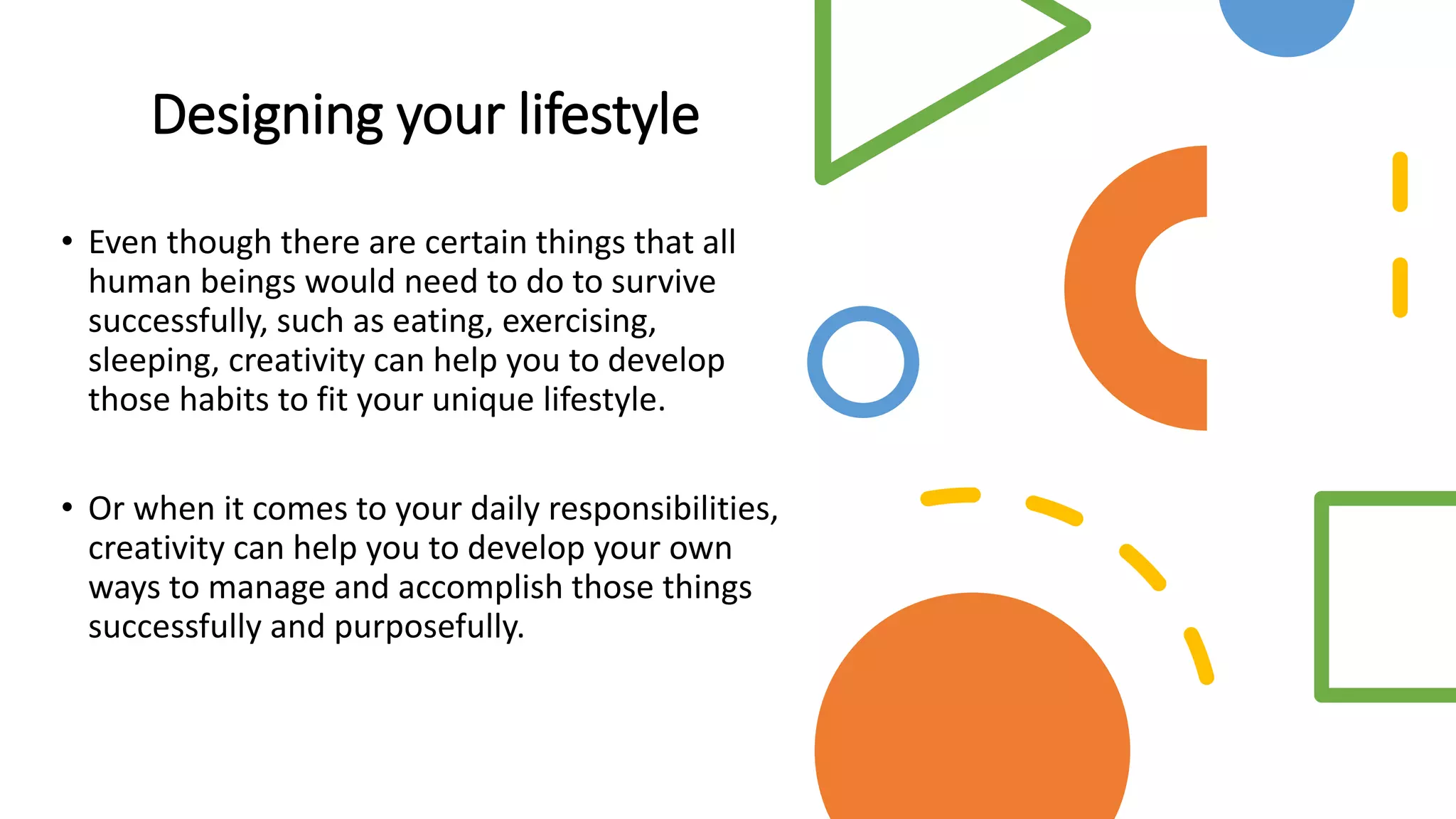 Designing your lifestyle

• Even though there are certain things that all human beings would need to do to survive successfully, such as eating, exercising, sleeping, creativity can help you to develop those habits to fit your unique lifestyle.

• Or when it comes to your daily responsibilities, creativity can help you to develop your own ways to manage and accomplish those things successfully and purposefully.